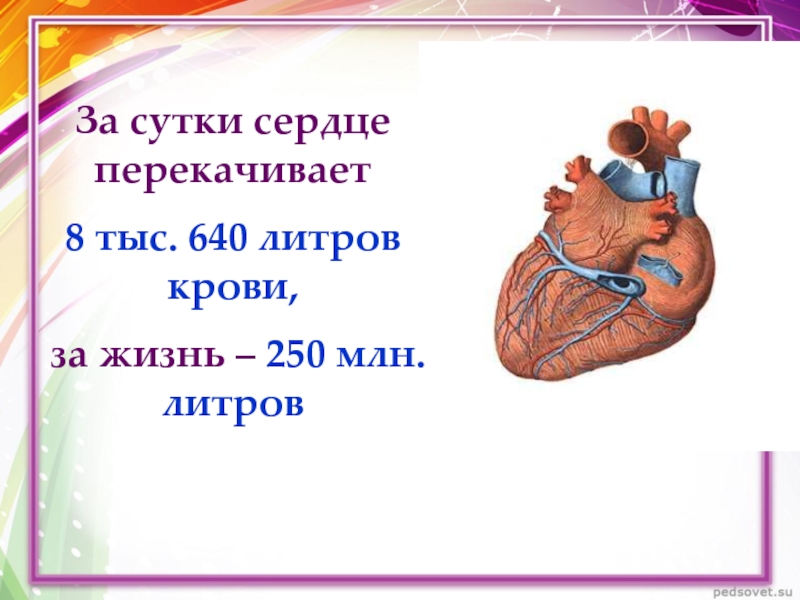 За сутки сердце перекачивает

8 тыс. 640 литров крови,

за жизнь – 250 млн. литров

pedsovet.su